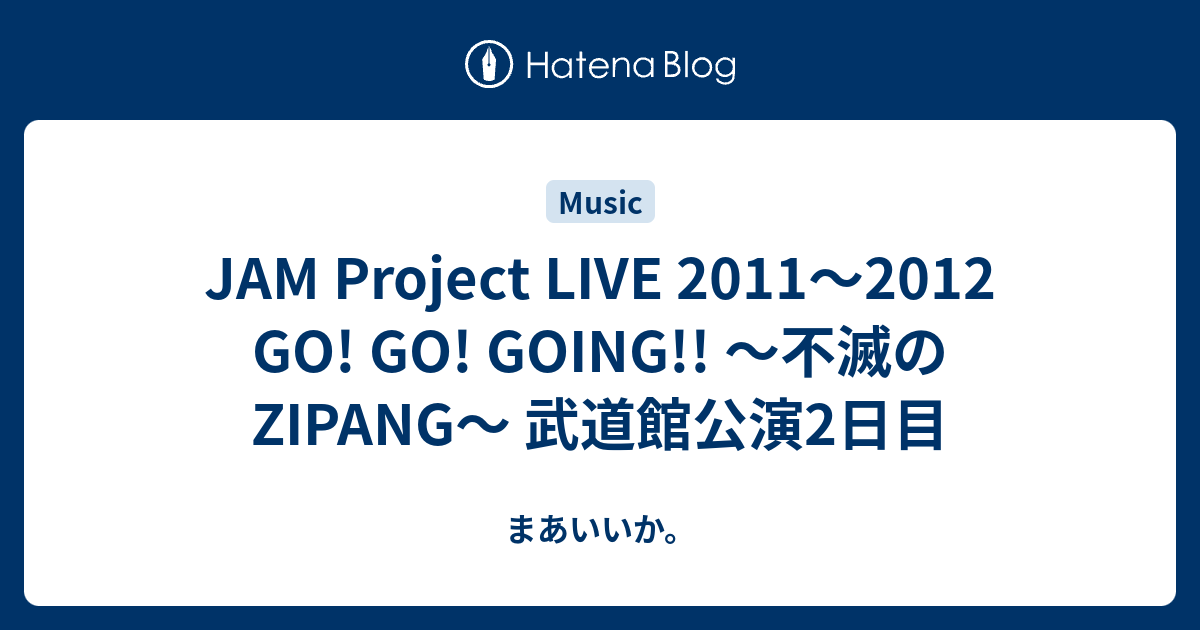 Hatena Blog

Music

JAM Project LIVE 2011〜2012 GO! GO! GOING!! 〜不滅のZIPANG〜 武道館公演2日目

まあいいか。